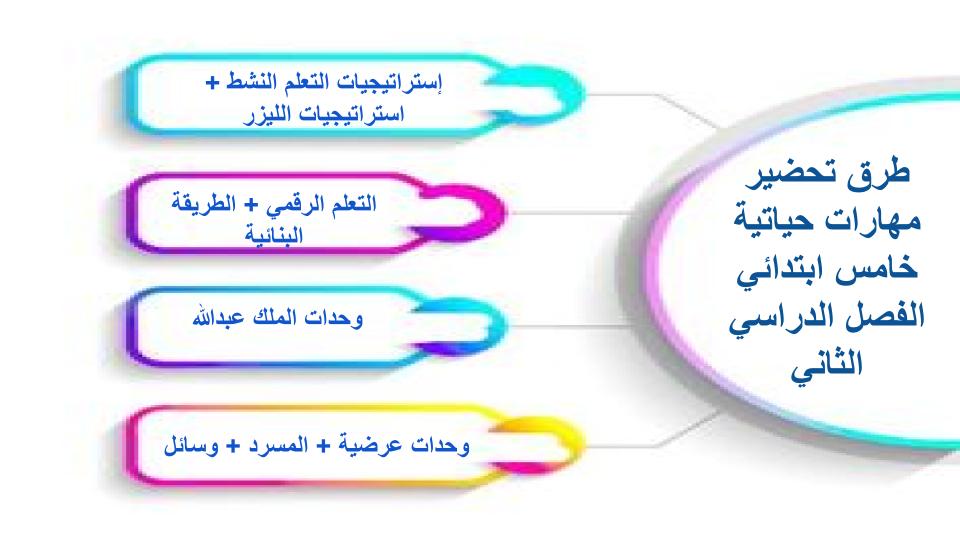 طرق تحضير مهارات حياتية خامس ابتدائي الفصل الدراسي الثاني

إستراتيجيات التعلم النشط + استراتيجيات الليزر

التعلم الرقمي + الطريقة البنائية

وحدات الملك عبدالله

وحدات عرضية + المسرد + وسائل